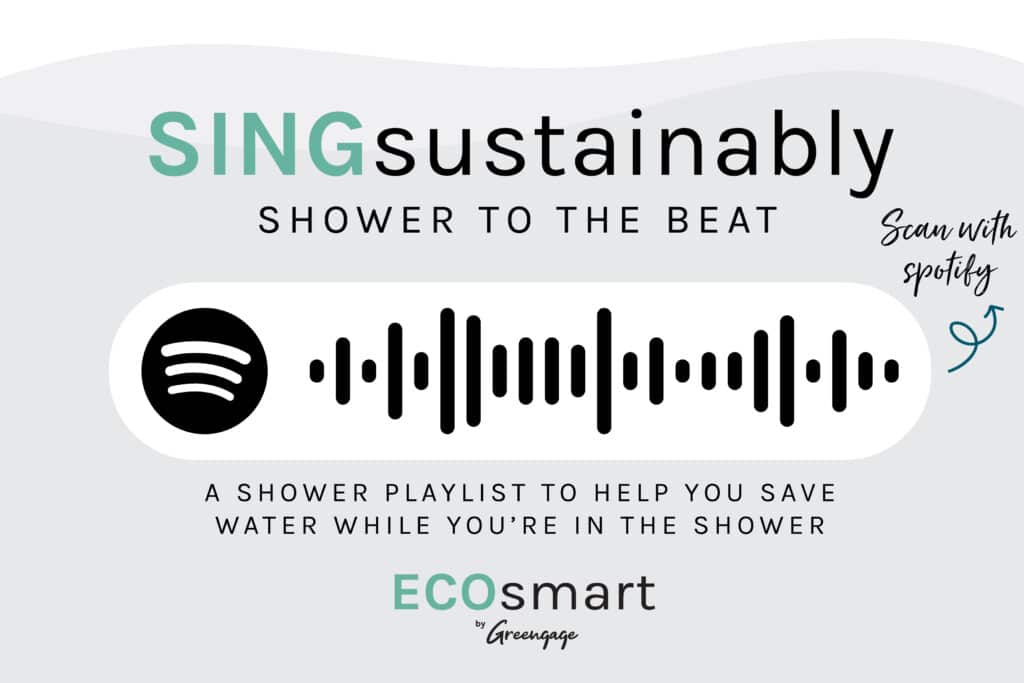 SINGsustainably

SHOWER TO THE BEAT

Scan with spotify

A SHOWER PLAYLIST TO HELP YOU SAVE WATER WHILE YOU'RE IN THE SHOWER

ECOsmart

by Greengage